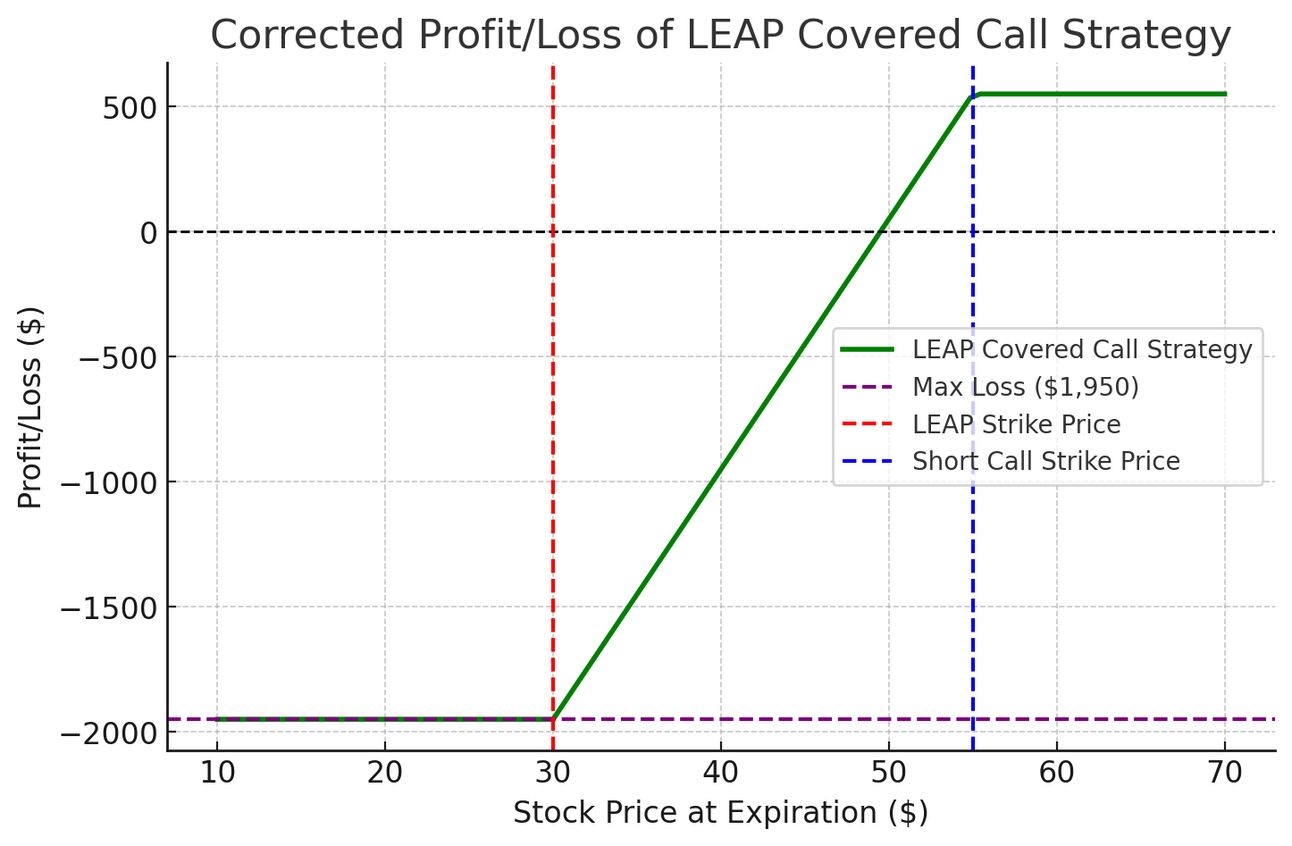 Corrected Profit/Loss of LEAP Covered Call Strategy

Profit/Loss ($)

500
0
−500
−1000
−1500
−2000

LEAP Covered Call Strategy
Max Loss ($1,950)
LEAP Strike Price
Short Call Strike Price

10 20 30 40 50 60 70

Stock Price at Expiration ($)